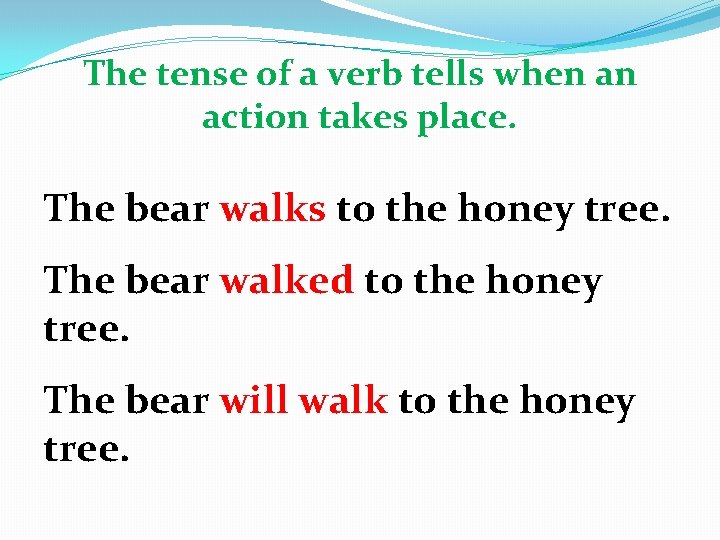 The tense of a verb tells when an action takes place.

The bear walks to the honey tree.

The bear walked to the honey tree.

The bear will walk to the honey tree.